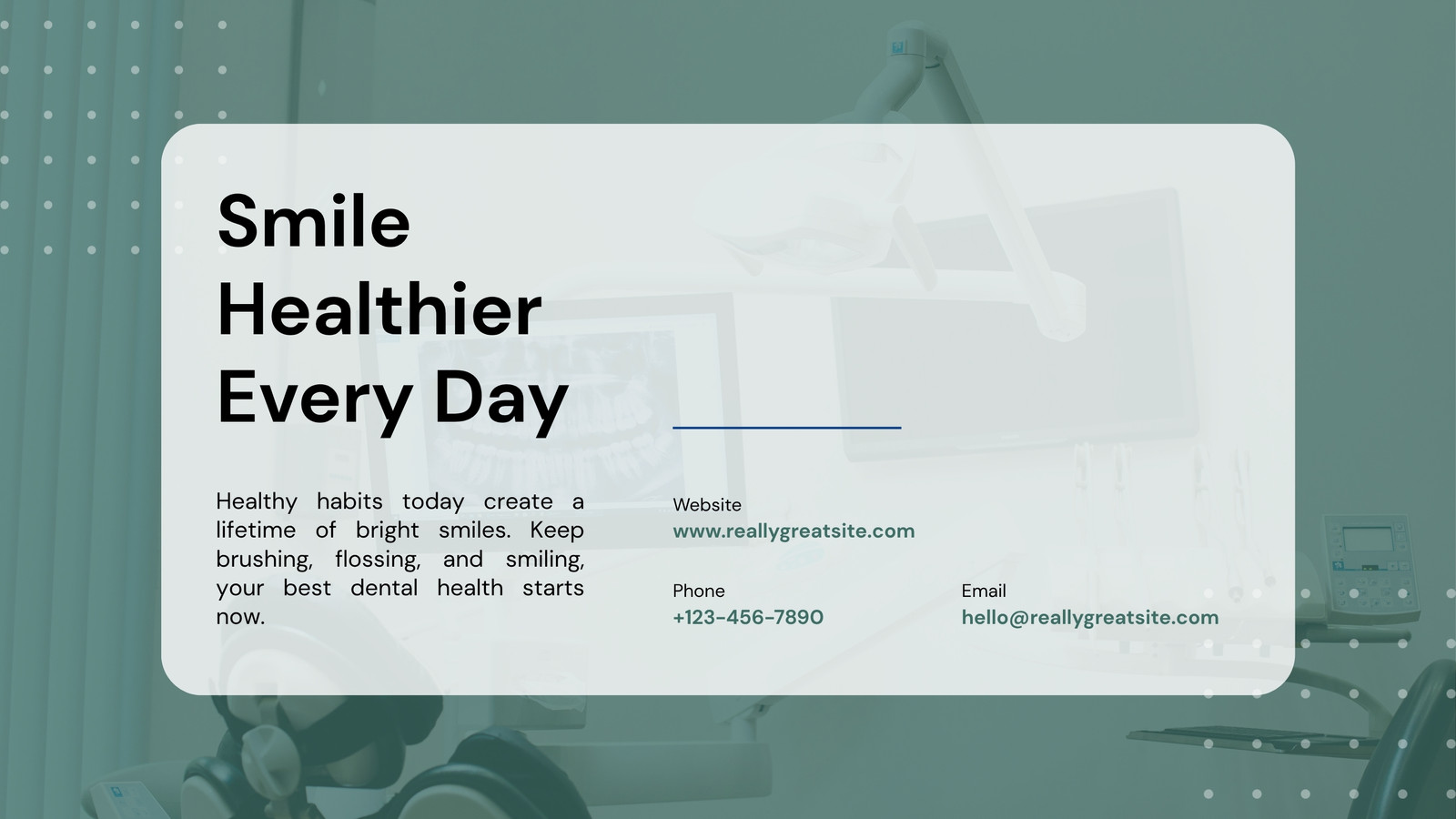 Smile Healthier Every Day

Healthy habits today create a lifetime of bright smiles. Keep brushing, flossing, and smiling, your best dental health starts now.

Website
www.reallygreatsite.com

Phone
+123-456-7890

Email
hello@reallygreatsite.com